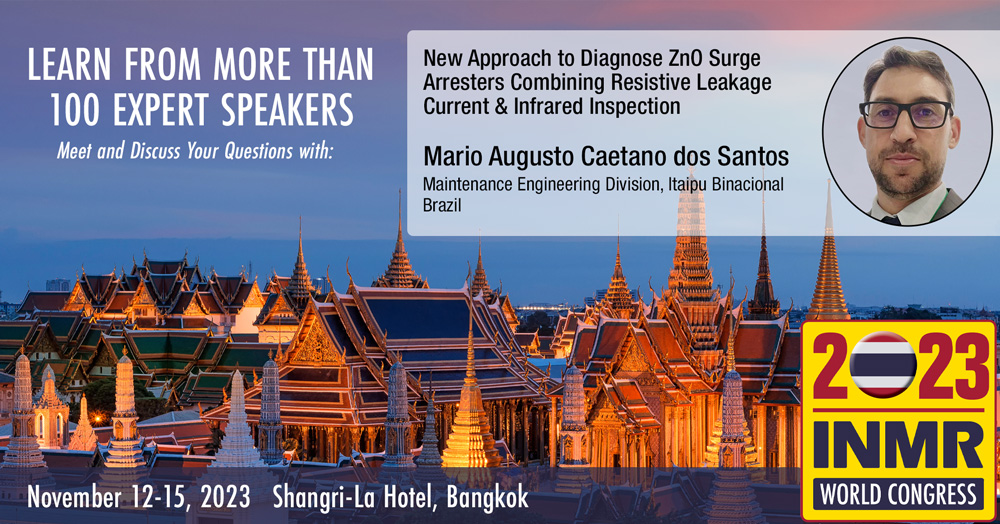 LEARN FROM MORE THAN 100 EXPERT SPEAKERS

Meet and Discuss Your Questions with:

New Approach to Diagnose ZnO Surge Arresters Combining Resistive Leakage Current & Infrared Inspection

Mario Augusto Caetano dos Santos

Maintenance Engineering Division, Itaipu Binacional Brazil

November 12-15, 2023 Shangri-La Hotel, Bangkok

2023 INMR WORLD CONGRESS